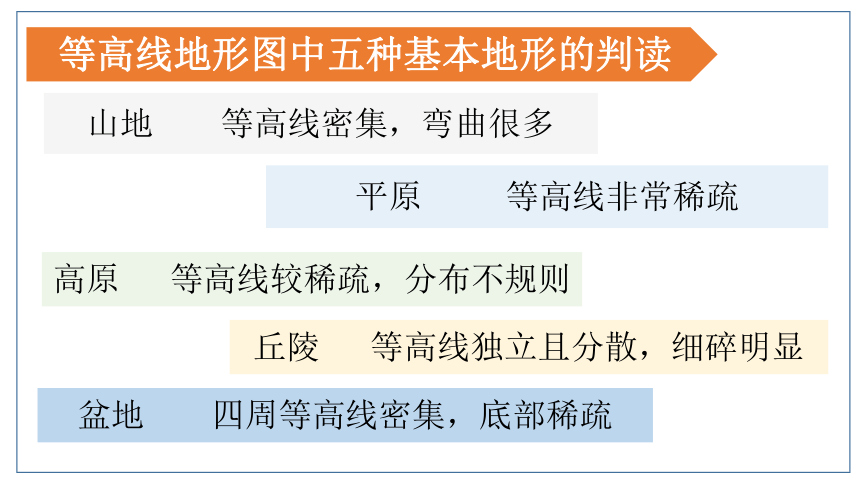 等高线地形图中五种基本地形的判读

山地　　等高线密集，弯曲很多

平原　　等高线非常稀疏

高原　　等高线较稀疏，分布不规则

丘陵　　等高线独立且分散，细碎明显

盆地　　四周等高线密集，底部稀疏